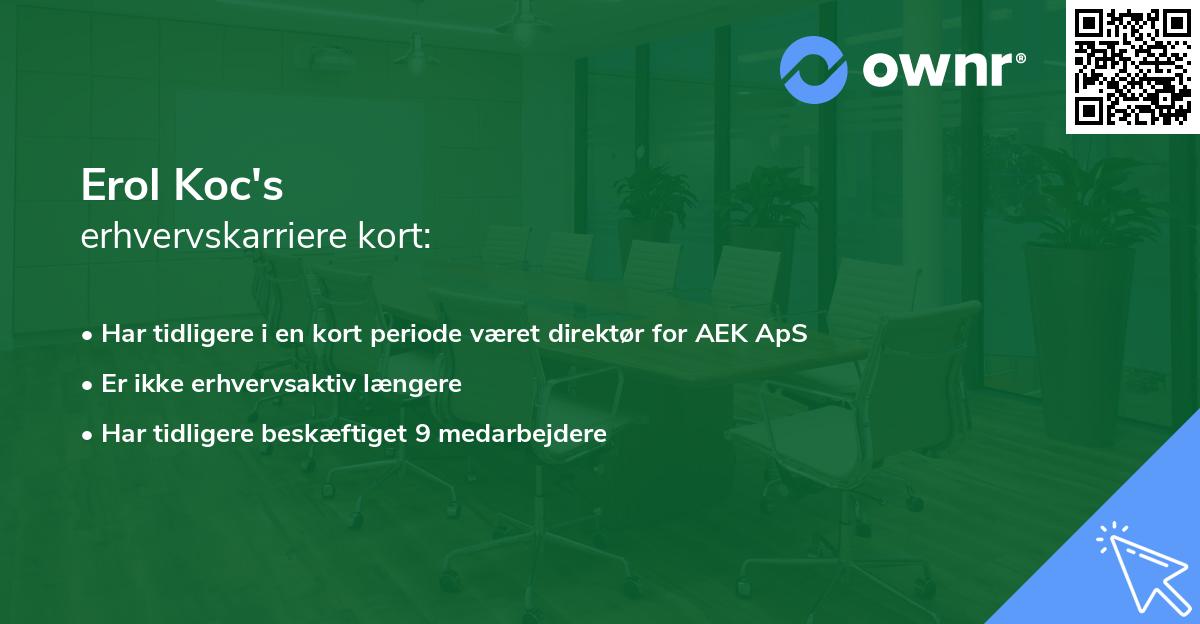 ownr®

Erol Koc's
erhvervskarriere kort:

• Har tidligere i en kort periode været direktør for AEK ApS
• Er ikke erhvervsaktiv længere
• Har tidligere beskæftiget 9 medarbejdere